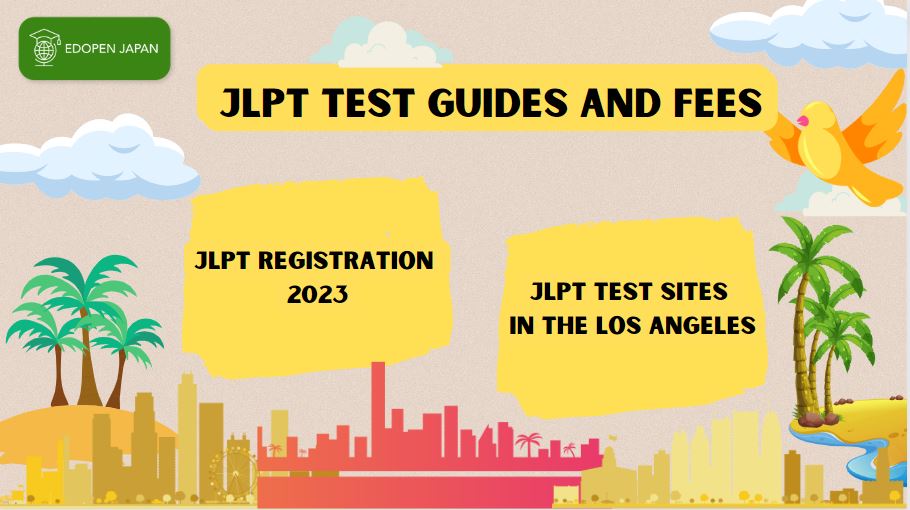 EDOPEN JAPAN

JLPT TEST GUIDES AND FEES

JLPT REGISTRATION 2023

JLPT TEST SITES IN THE LOS ANGELES